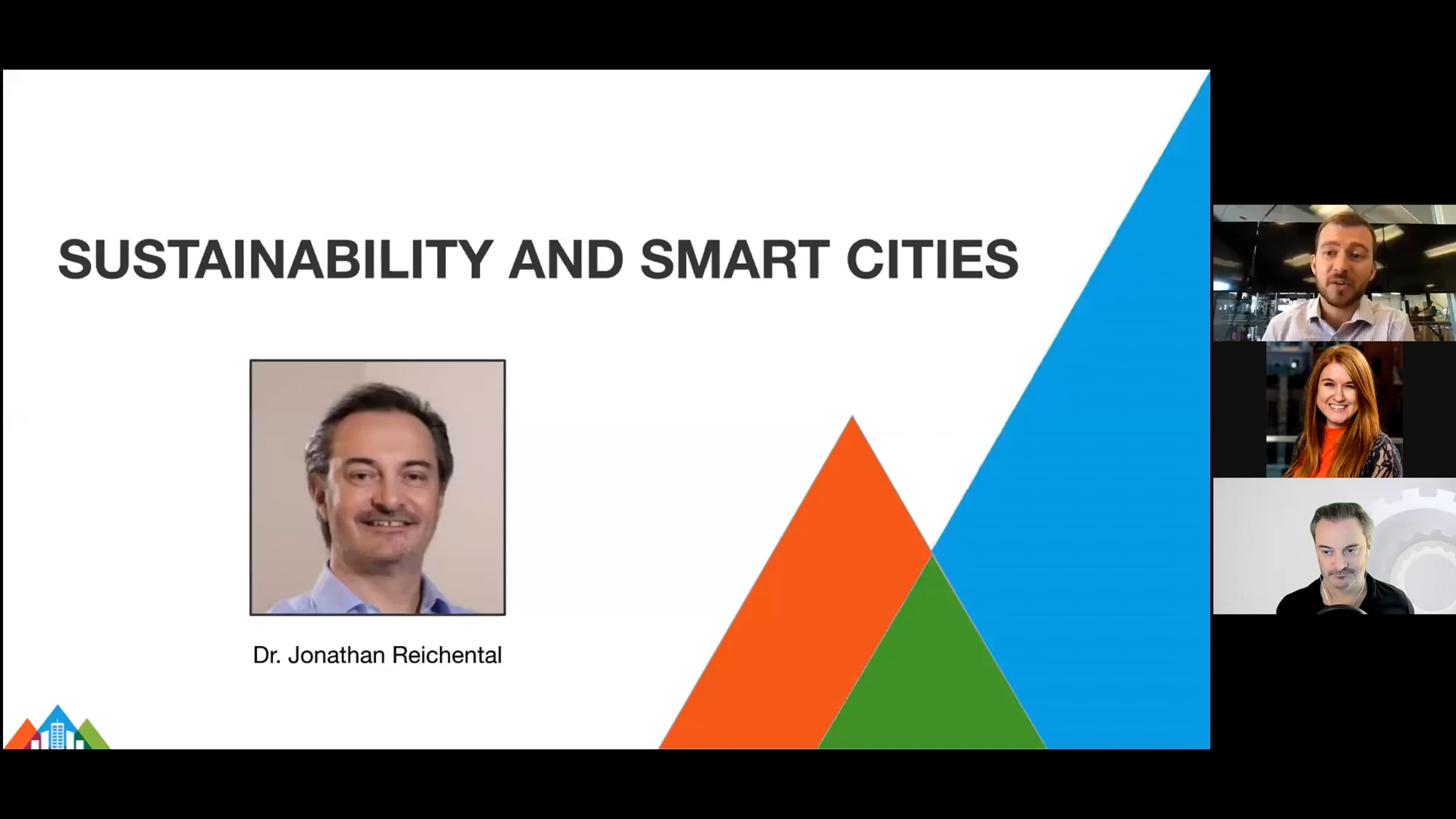 SUSTAINABILITY AND SMART CITIES

Dr. Jonathan Reichental